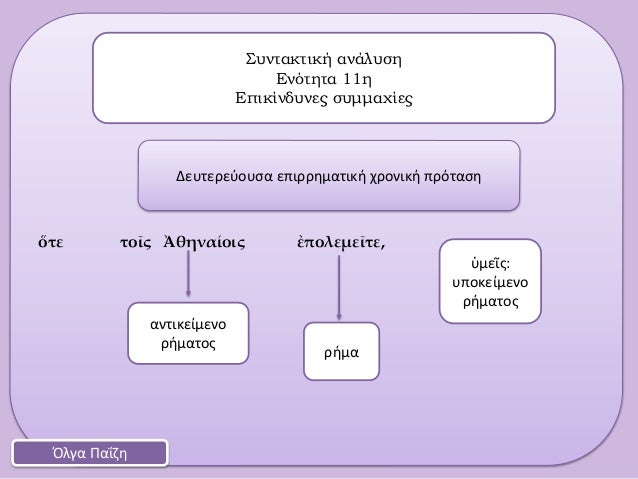 Συντακτική ανάλυση
Ενότητα 11η
Επικίνδυνες συμμαχίες

Δευτερεύουσα επιρρηματική χρονική πρόταση

ὅτε τοῖς Ἀθηναίοις ἐπολεμεῖτε,

ὑμεῖς: υποκείμενο ρήματος

αντικείμενο ρήματος

ρήμα

Όλγα Παΐζη